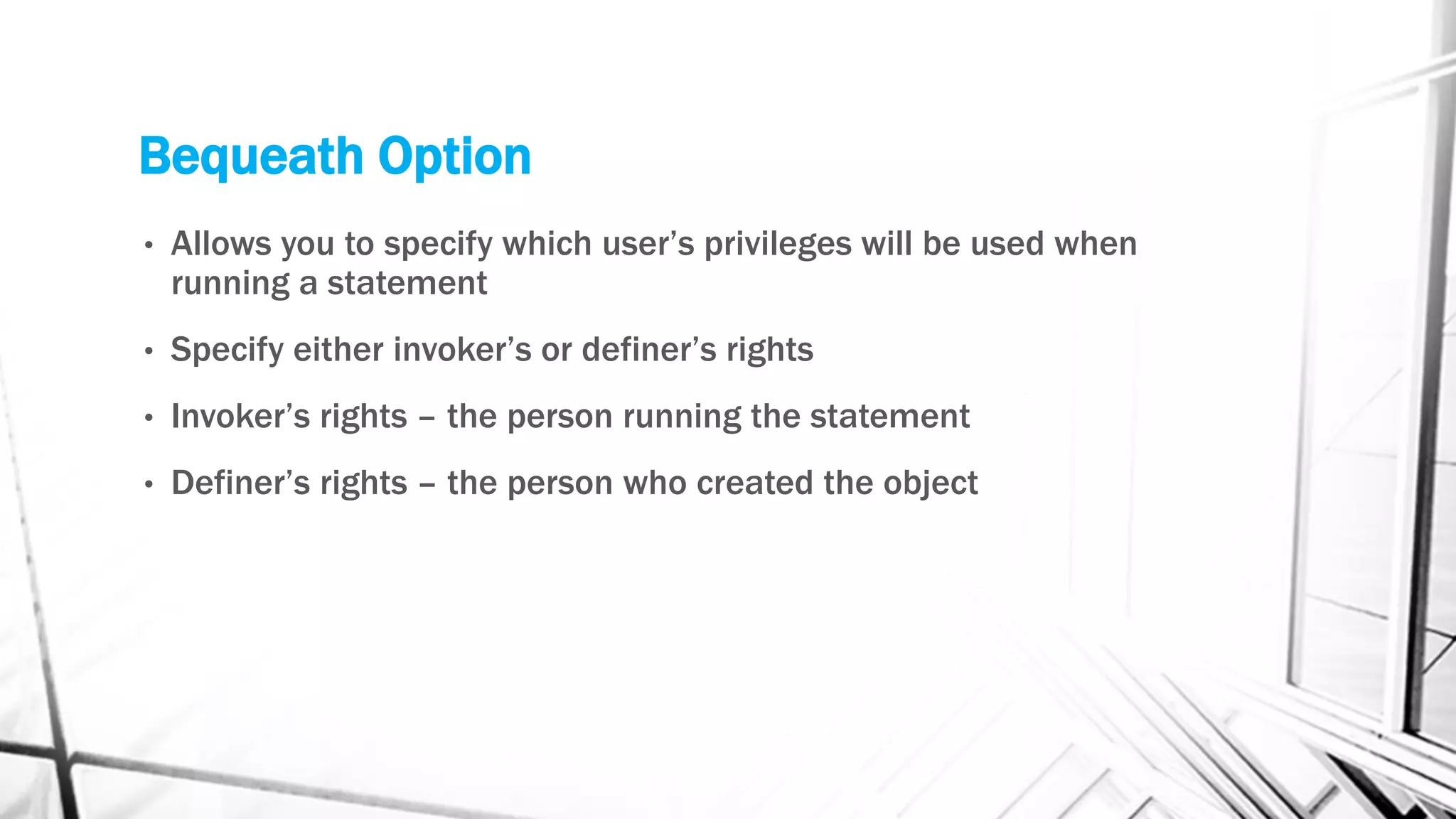 Bequeath Option

• Allows you to specify which user’s privileges will be used when running a statement

• Specify either invoker’s or definer’s rights

• Invoker’s rights – the person running the statement

• Definer’s rights – the person who created the object